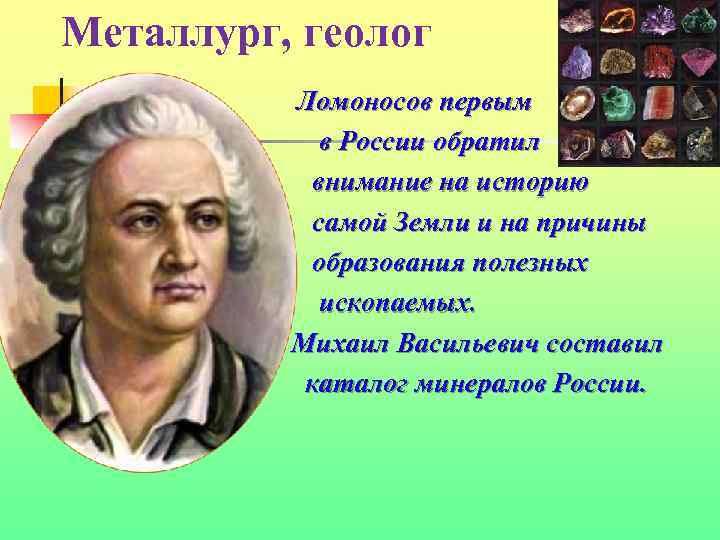 Металлург, геолог

Ломоносов первым в России обратил внимание на историю самой Земли и на причины образования полезных ископаемых. Михаил Васильевич составил каталог минералов России.